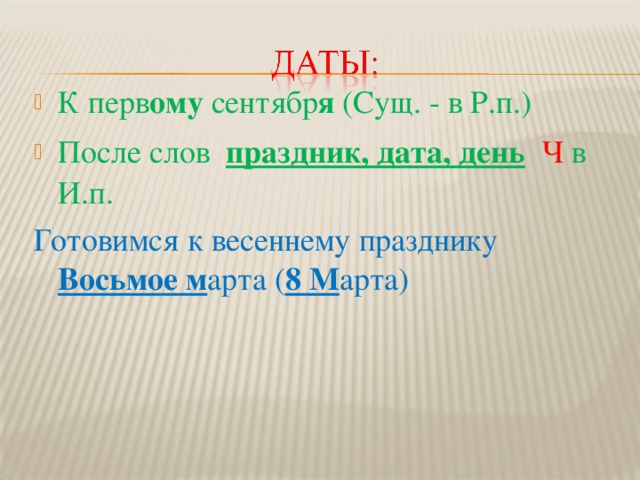 ДАТЫ:

К первому сентября (Сущ. - в Р.п.)

После слов праздник, дата, день Ч в И.п.

Готовимся к весеннему празднику Восьмое марта (8 Марта)